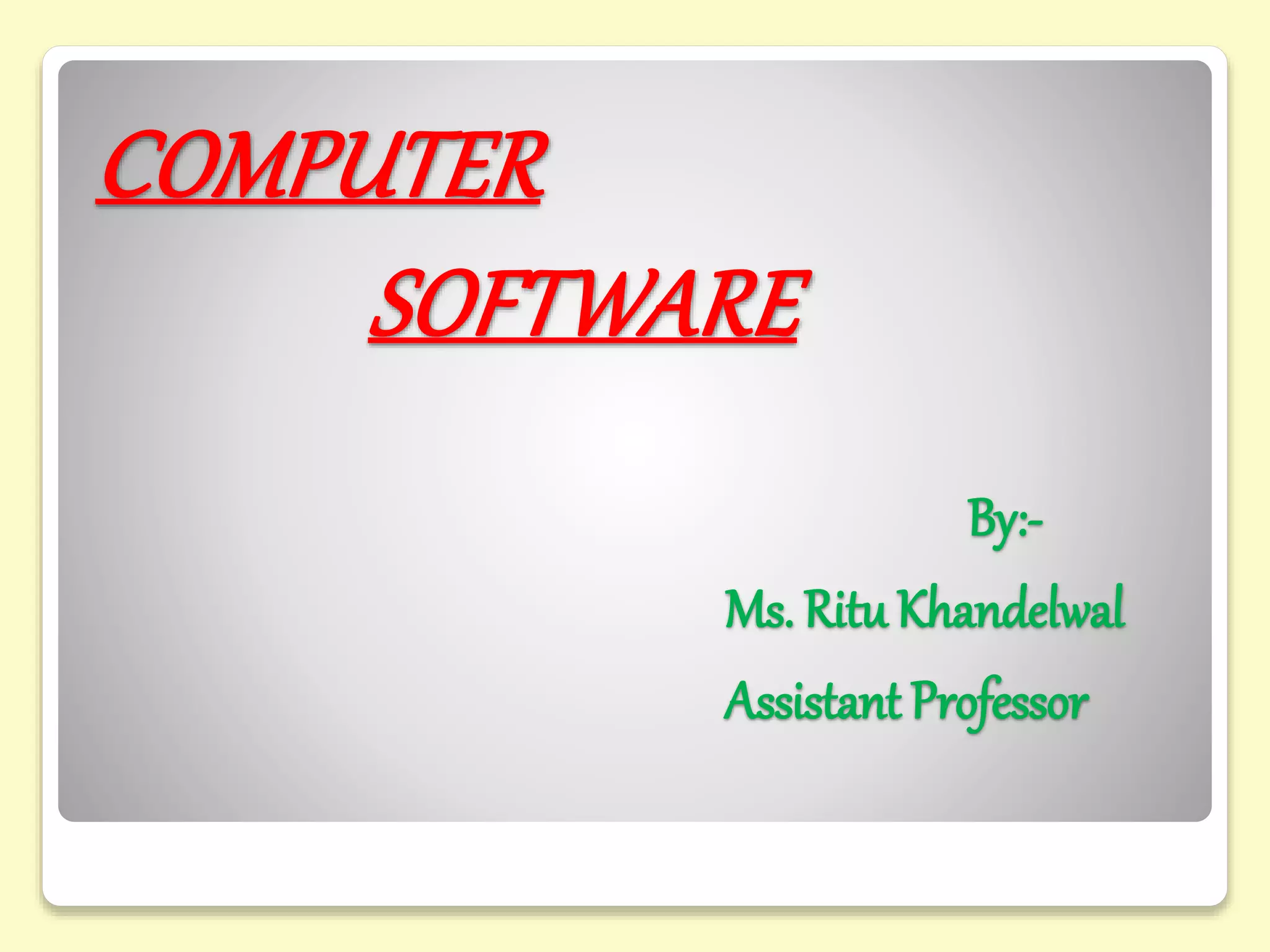 COMPUTER

SOFTWARE

By:-

Ms. Ritu Khandelwal

Assistant Professor